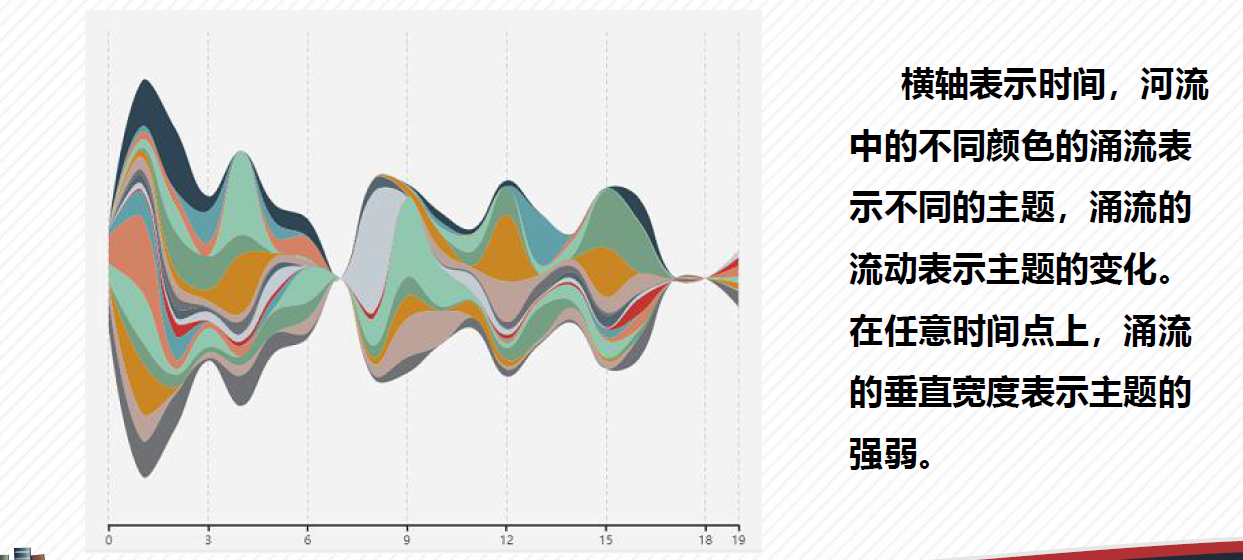 0 3 6 9 12 15 18 19

横轴表示时间，河流中的不同颜色的涌流表示不同的主题，涌流的流动表示主题的变化。在任意时间点上，涌流的垂直宽度表示主题的强弱。